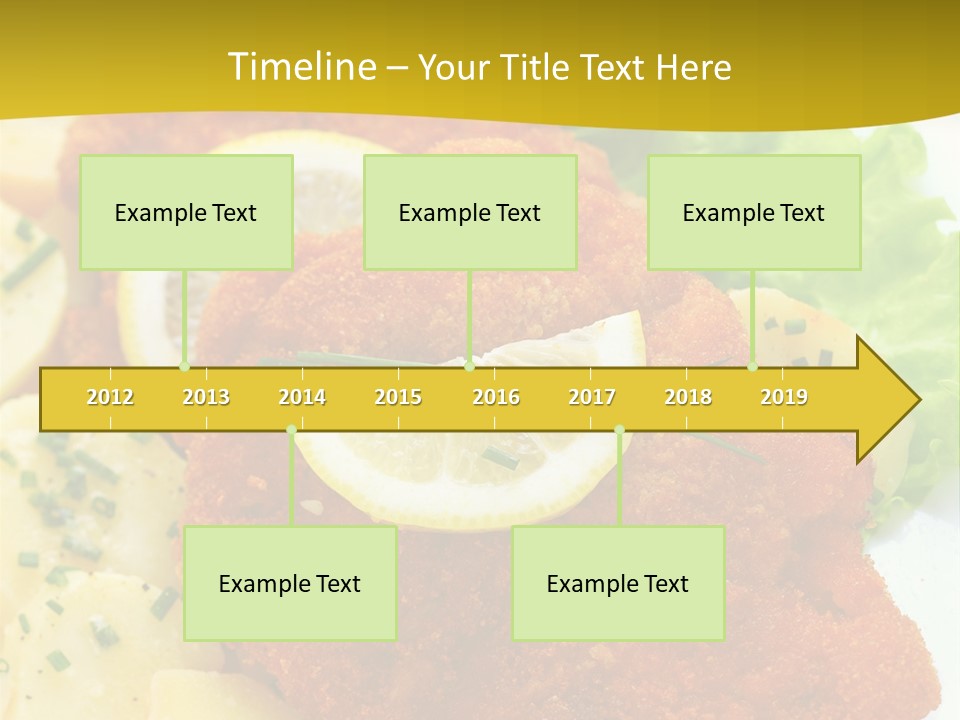 Timeline – Your Title Text Here

Example Text

Example Text

Example Text

2012 2013 2014 2015 2016 2017 2018 2019

Example Text

Example Text